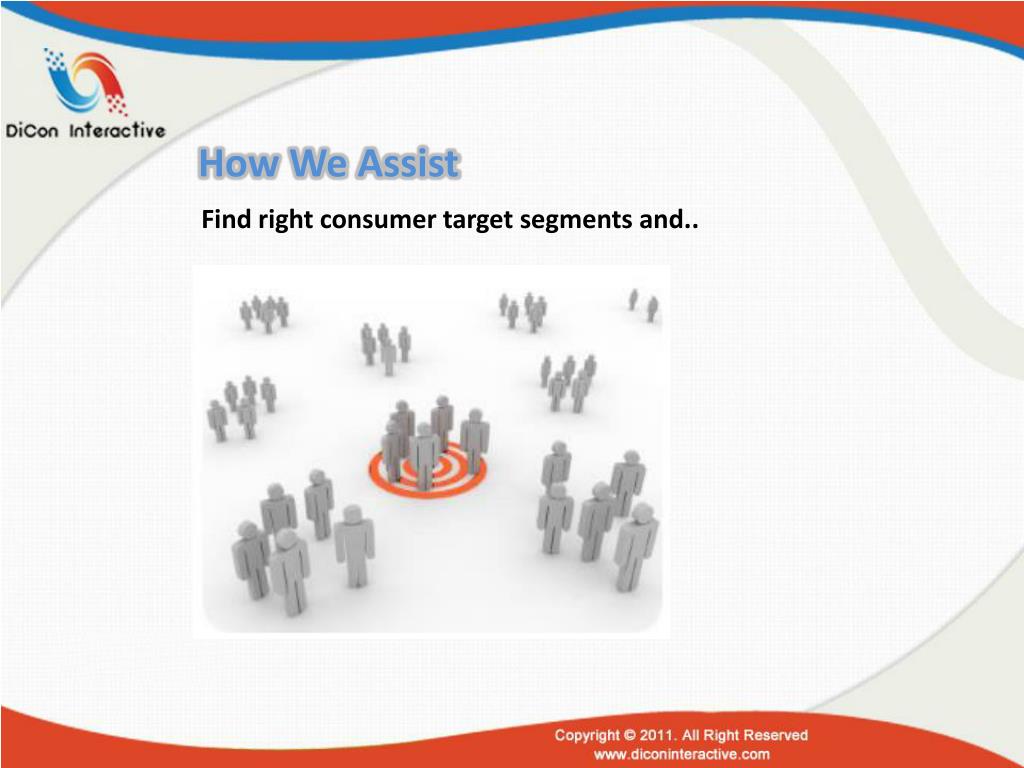 DiCon Interactive

How We Assist

Find right consumer target segments and..

Copyright © 2011. All Right Reserved
www.diconinteractive.com